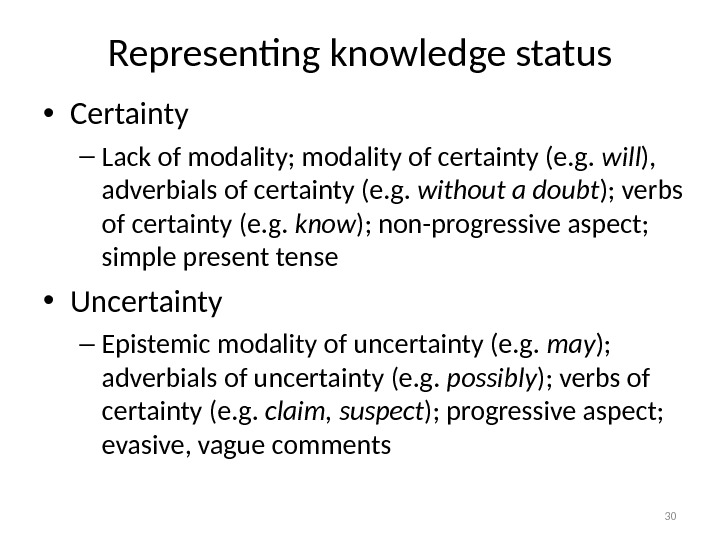 Representing knowledge status

• Certainty

– Lack of modality; modality of certainty (e.g. will), adverbials of certainty (e.g. without a doubt); verbs of certainty (e.g. know); non-progressive aspect; simple present tense

• Uncertainty

– Epistemic modality of uncertainty (e.g. may); adverbials of uncertainty (e.g. possibly); verbs of certainty (e.g. claim, suspect); progressive aspect; evasive, vague comments

30